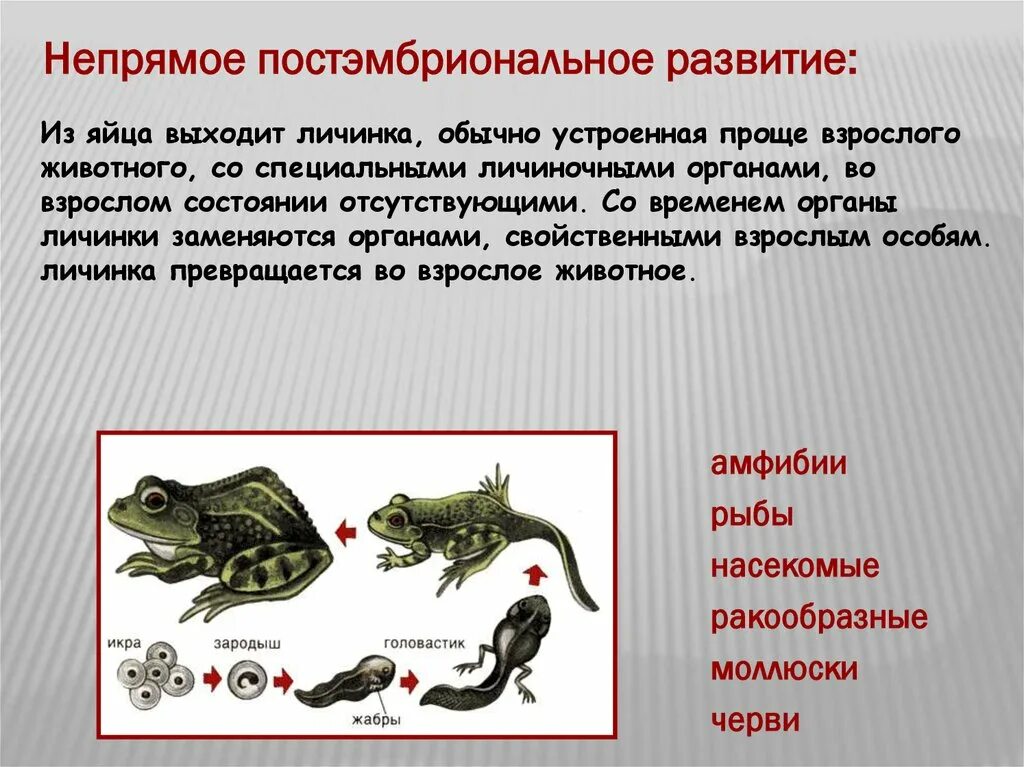 Непрямое постэмбриональное развитие:

Из яйца выходит личинка, обычно устроенная проще взрослого животного, со специальными личиночными органами, во взрослом состоянии отсутствующими. Со временем органы личинки заменяются органами, свойственными взрослым особям. личинка превращается во взрослое животное.

икра
зародыш
головастик
жабры

амфибии
рыбы
насекомые
ракообразные
моллюски
черви